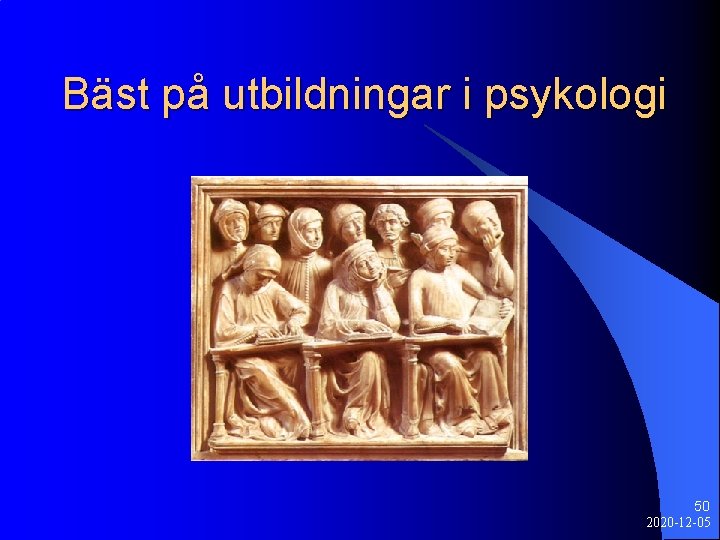 Bäst på utbildningar i psykologi

50
2020-12-05